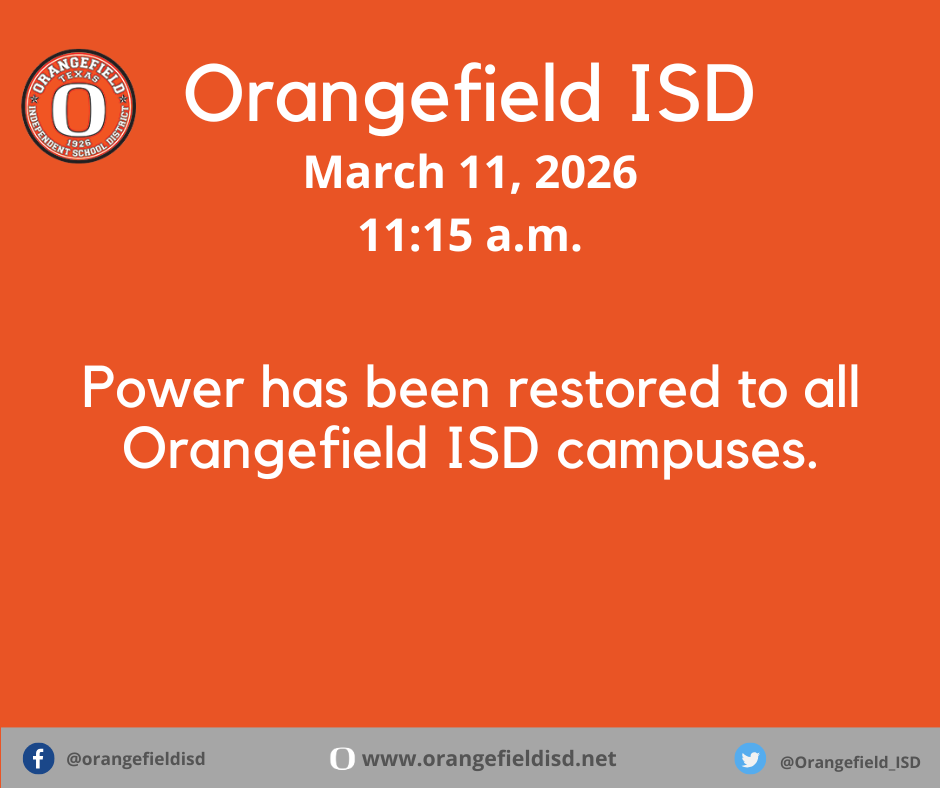 ORANGEFIELD
TEXAS
O
1926
INDEPENDENT SCHOOL DISTRICT

Orangefield ISD
March 11, 2026
11:15 a.m.

Power has been restored to all Orangefield ISD campuses.

@orangefieldisd
www.orangefieldisd.net
@Orangefield_ISD